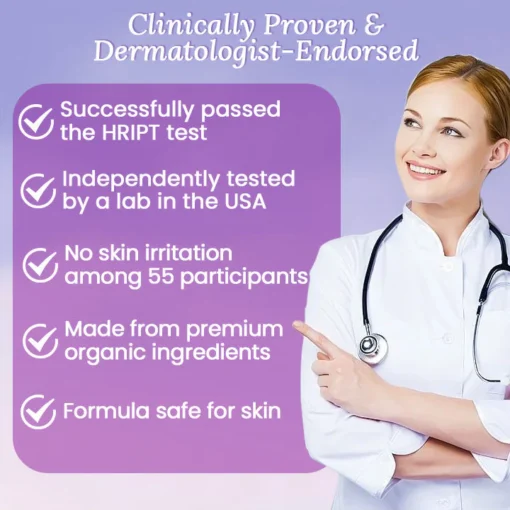 Clinically Proven & Dermatologist-Endorsed

Successfully passed the HRIPT test

Independently tested by a lab in the USA

No skin irritation among 55 participants

Made from premium organic ingredients

Formula safe for skin